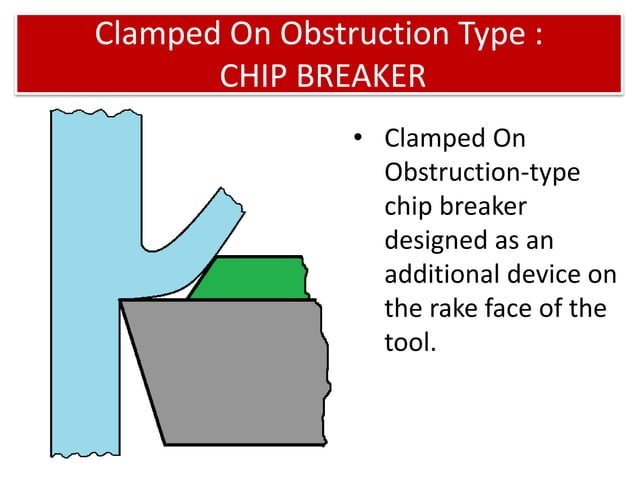 Clamped On Obstruction Type :
CHIP BREAKER

• Clamped On Obstruction-type chip breaker designed as an additional device on the rake face of the tool.